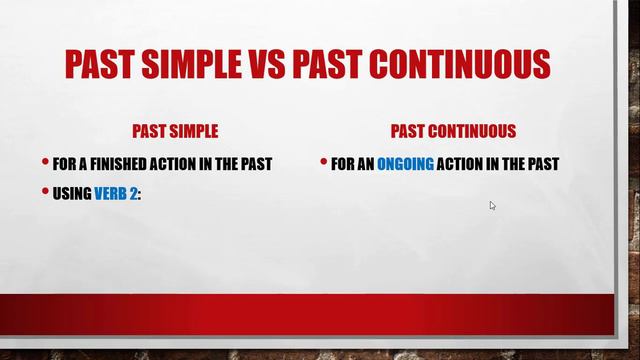 PAST SIMPLE VS PAST CONTINUOUS

PAST SIMPLE

• FOR A FINISHED ACTION IN THE PAST

• USING VERB 2:

PAST CONTINUOUS

• FOR AN ONGOING ACTION IN THE PAST